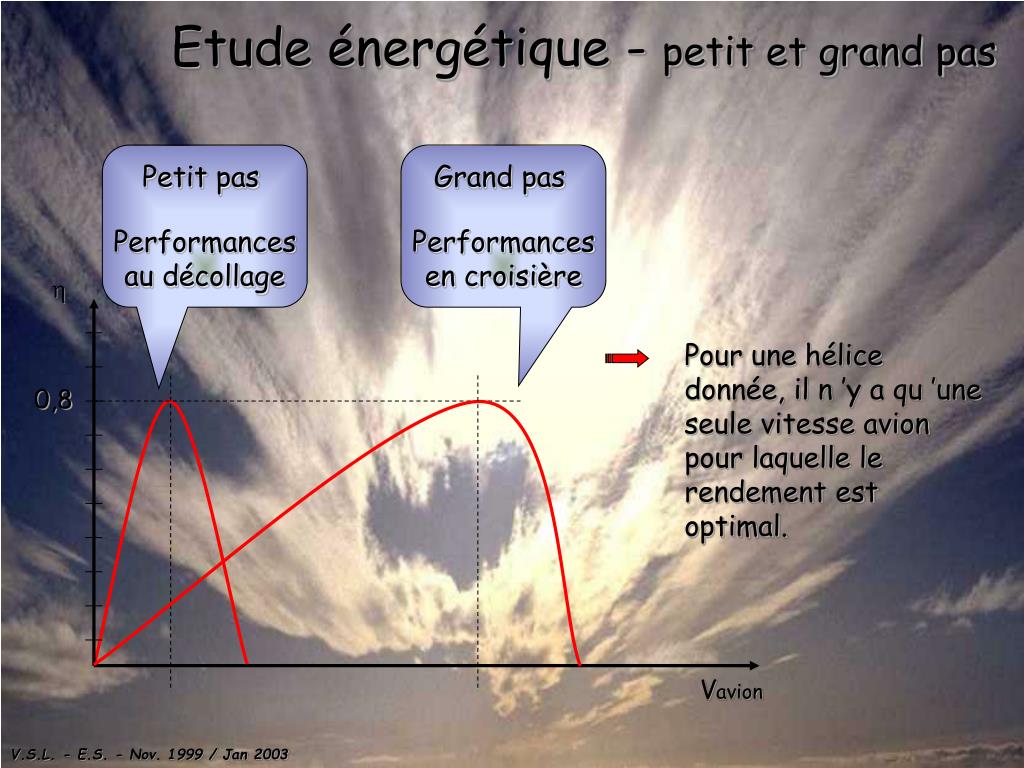 Etude énergétique - petit et grand pas

Petit pas

Performances au décollage

Grand pas

Performances en croisière

$\eta$

0,8

Pour une hélice donnée, il n 'y a qu 'une seule vitesse avion pour laquelle le rendement est optimal.

$V_{avion}$

V.S.L. - E.S. - Nov. 1999 / Jan 2003